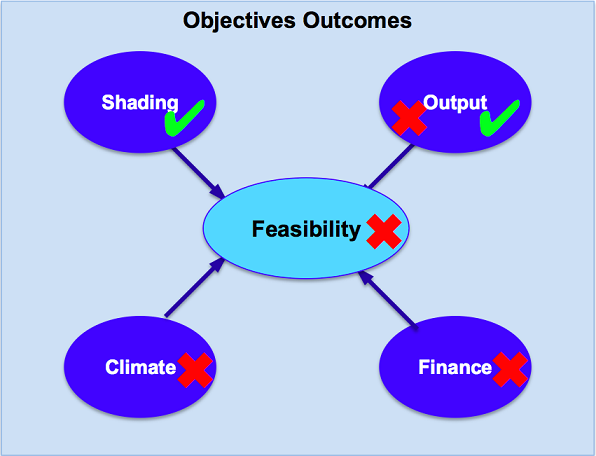 Objectives Outcomes

Shading

Output

Feasibility

Climate

Finance